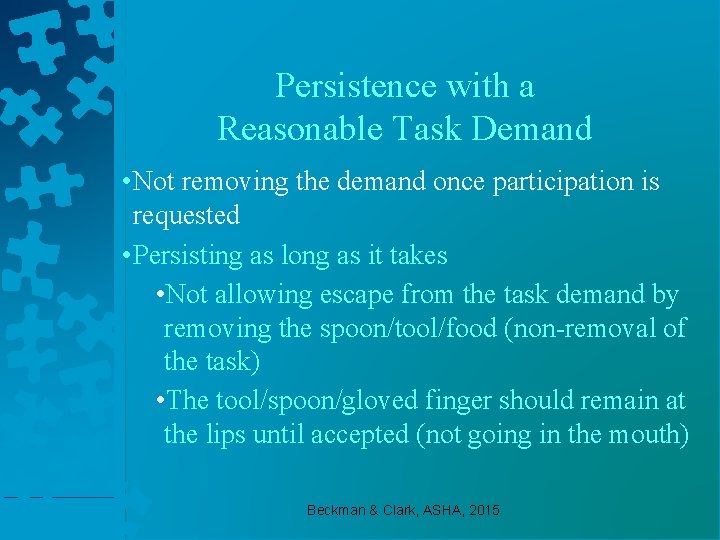 Persistence with a
Reasonable Task Demand

•Not removing the demand once participation is requested

•Persisting as long as it takes

•Not allowing escape from the task demand by removing the spoon/tool/food (non-removal of the task)

•The tool/spoon/gloved finger should remain at the lips until accepted (not going in the mouth)

Beckman & Clark, ASHA, 2015